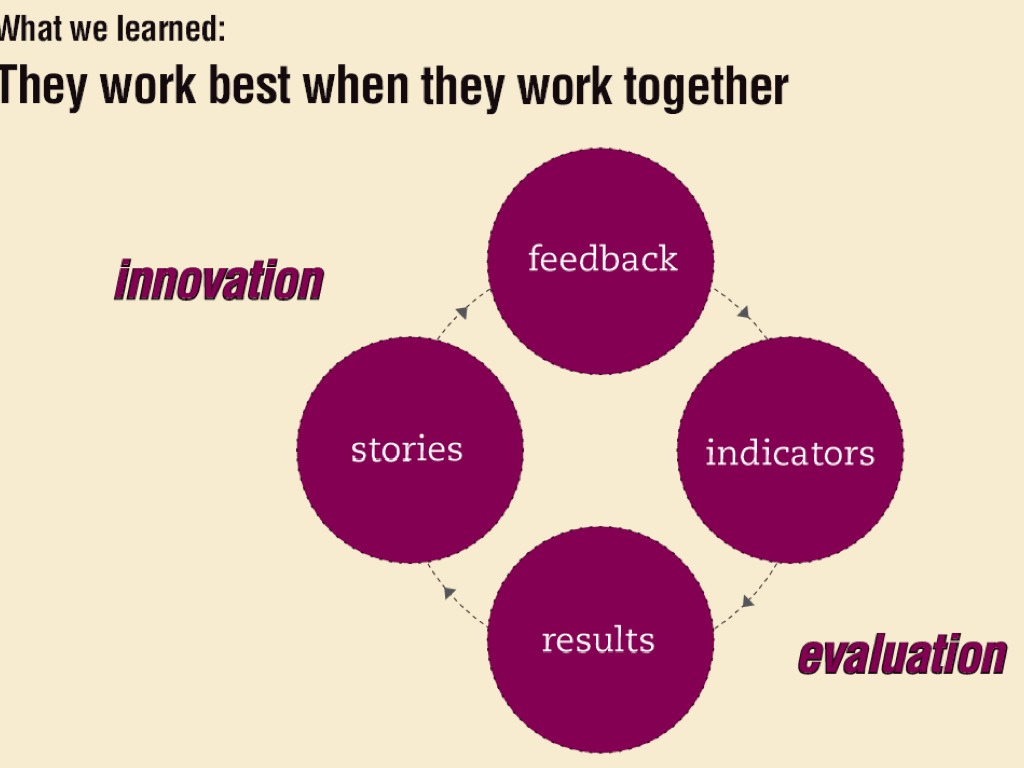 What we learned:
They work best when they work together

innovation

feedback

stories

indicators

results

evaluation